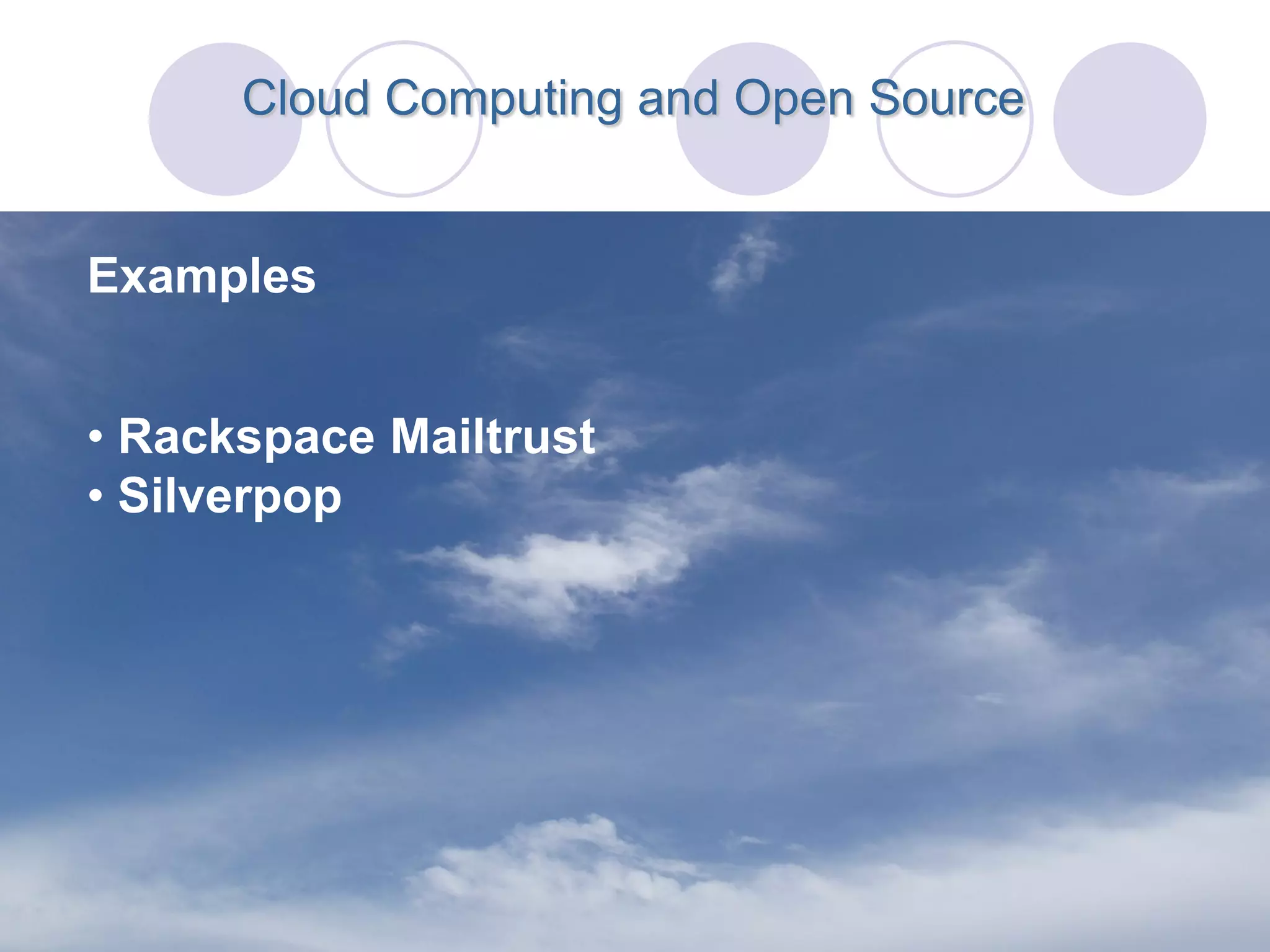 Cloud Computing and Open Source

Examples

• Rackspace Mailtrust
• Silverpop